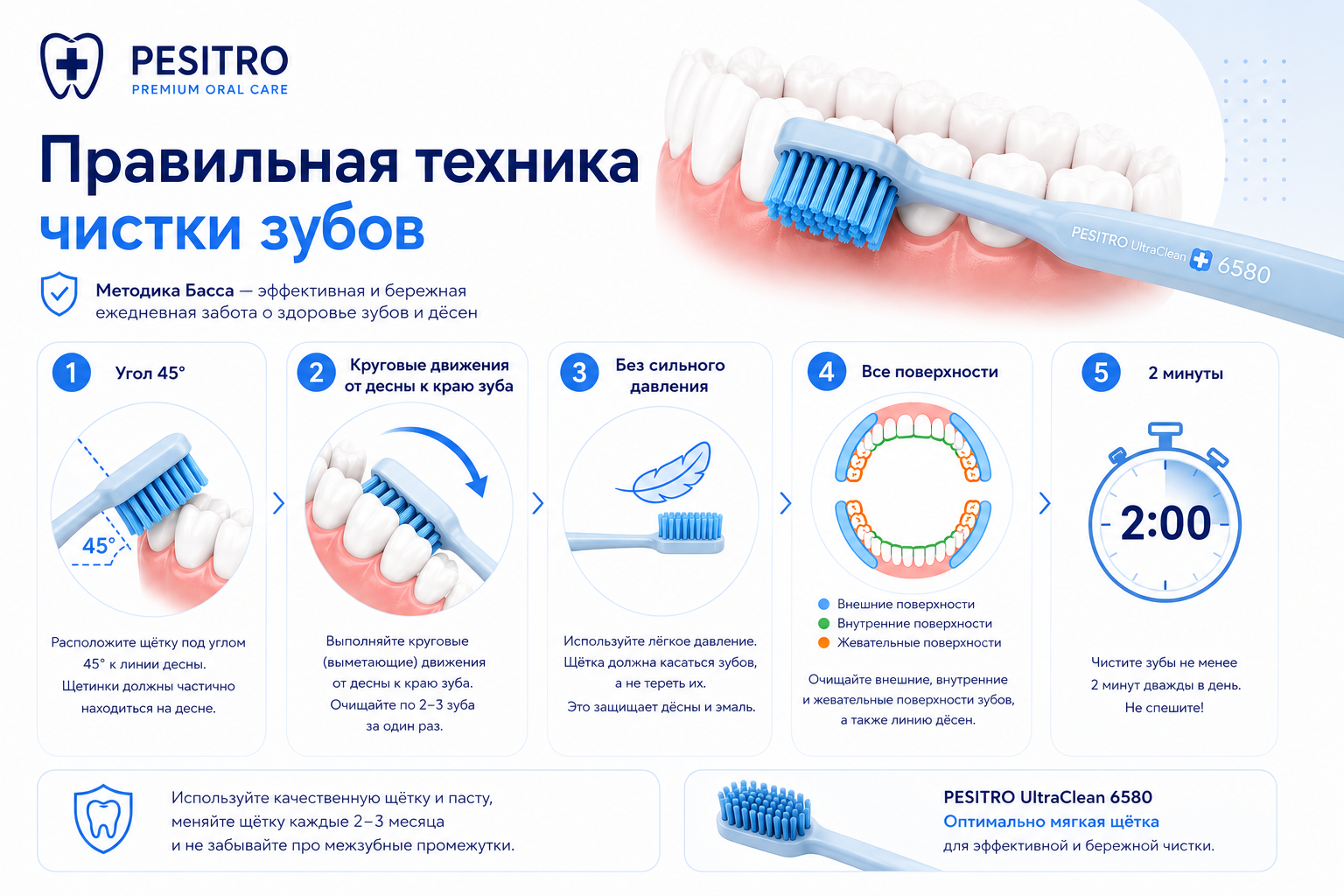 PESITRO
PREMIUM ORAL CARE

Правильная техника чистки зубов

Методика Басса — эффективная и бережная ежедневная забота о здоровье зубов и дёсен

PESITRO UltraClean 6580

1 Угол 45°

45°

Расположите щётку под углом 45° к линии десны. Щетинки должны частично находиться на десне.

2 Круговые движения от десны к краю зуба

Выполняйте круговые (выметающие) движения от десны к краю зуба. Очищайте по 2–3 зуба за один раз.

3 Без сильного давления

Используйте лёгкое давление. Щётка должна касаться зубов, а не тереть их. Это защищает дёсны и эмаль.

4 Все поверхности

Внешние поверхности
Внутренние поверхности
Жевательные поверхности

Очищайте внешние, внутренние и жевательные поверхности зубов, а также линию дёсен.

5 2 минуты

2:00

Чистите зубы не менее 2 минут дважды в день. Не спешите!

Используйте качественную щётку и пасту, меняйте щётку каждые 2–3 месяца и не забывайте про межзубные промежутки.

PESITRO UltraClean 6580
Оптимально мягкая щётка
для эффективной и бережной чистки.